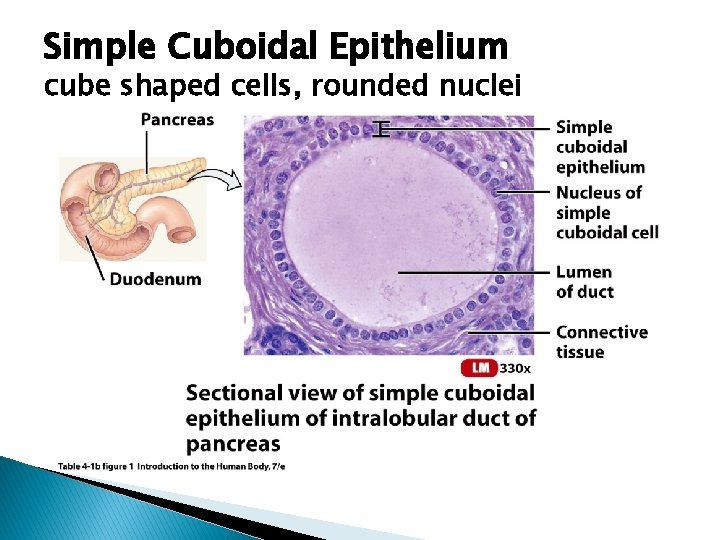 Simple Cuboidal Epithelium
cube shaped cells, rounded nuclei

Pancreas

Duodenum

Simple cuboidal epithelium

Nucleus of simple cuboidal cell

Lumen of duct

Connective tissue

LM 330x

Sectional view of simple cuboidal epithelium of intralobular duct of pancreas

Table 4-1b figure 1 Introduction to the Human Body, 7/e